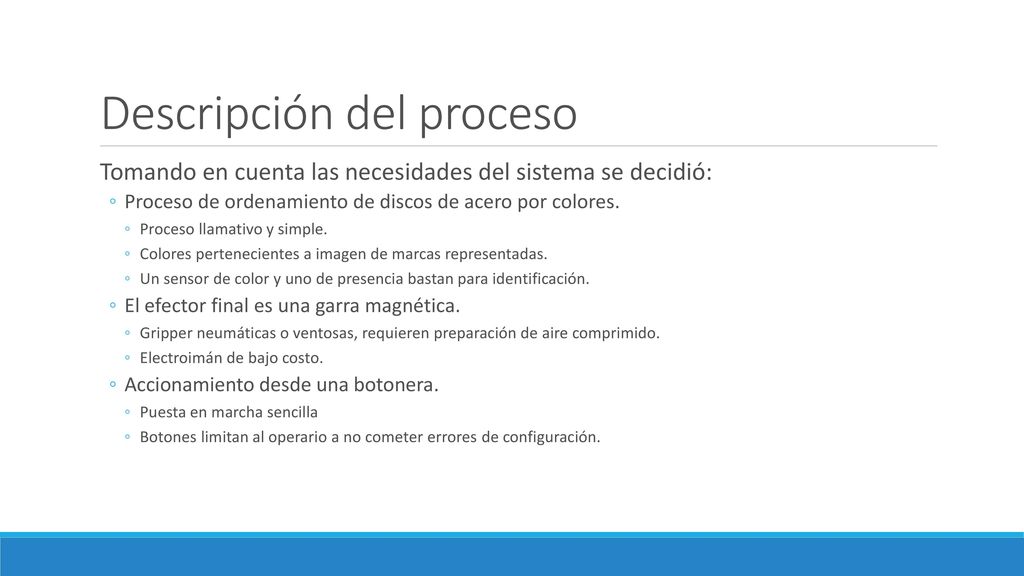 Descripción del proceso

Tomando en cuenta las necesidades del sistema se decidió:

◦ Proceso de ordenamiento de discos de acero por colores.
◦ Proceso llamativo y simple.
◦ Colores pertenecientes a imagen de marcas representadas.
◦ Un sensor de color y uno de presencia bastan para identificación.

◦ El efector final es una garra magnética.
◦ Gripper neumáticas o ventosas, requieren preparación de aire comprimido.
◦ Electroimán de bajo costo.

◦ Accionamiento desde una botonera.
◦ Puesta en marcha sencilla
◦ Botones limitan al operario a no cometer errores de configuración.